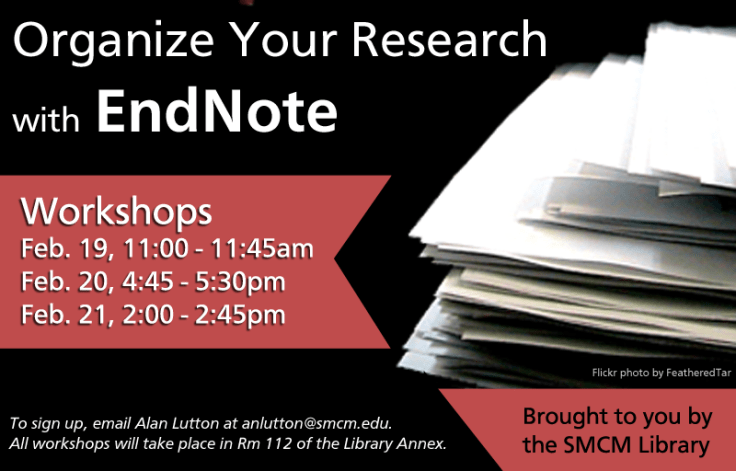 Organize Your Research with EndNote

Workshops
Feb. 19, 11:00 - 11:45am
Feb. 20, 4:45 - 5:30pm
Feb. 21, 2:00 - 2:45pm

Flickr photo by FeatheredTar

To sign up, email Alan Lutton at anlutton@smcm.edu.
All workshops will take place in Rm 112 of the Library Annex.

Brought to you by the SMCM Library